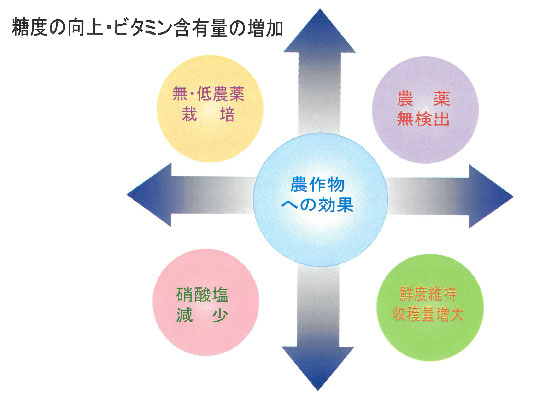 糖度の向上・ビタミン含有量の増加

無・低農薬
栽　培

農　薬
無検出

農作物
への効果

硝酸塩
減　少

鮮度維持
収穫量増大